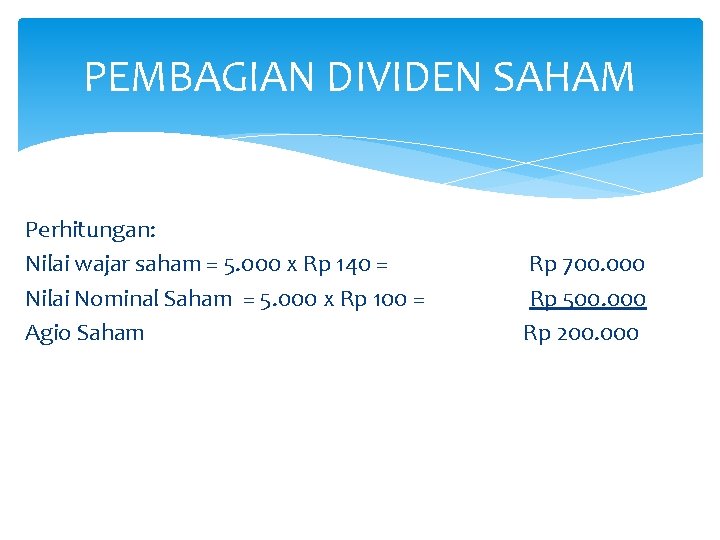 PEMBAGIAN DIVIDEN SAHAM

Perhitungan:
Nilai wajar saham = 5.000 x Rp 140 = Rp 700.000
Nilai Nominal Saham = 5.000 x Rp 100 = Rp 500.000
Agio Saham Rp 200.000